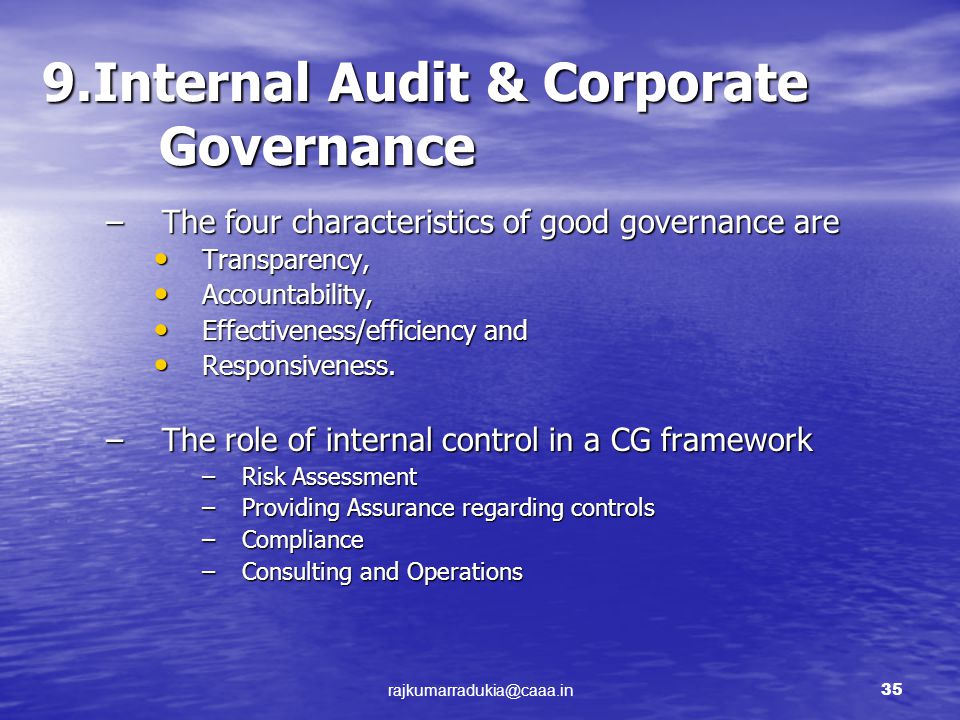 9.Internal Audit & Corporate Governance

– The four characteristics of good governance are
• Transparency,
• Accountability,
• Effectiveness/efficiency and
• Responsiveness.

– The role of internal control in a CG framework
– Risk Assessment
– Providing Assurance regarding controls
– Compliance
– Consulting and Operations

rajkumarradukia@caaa.in

35